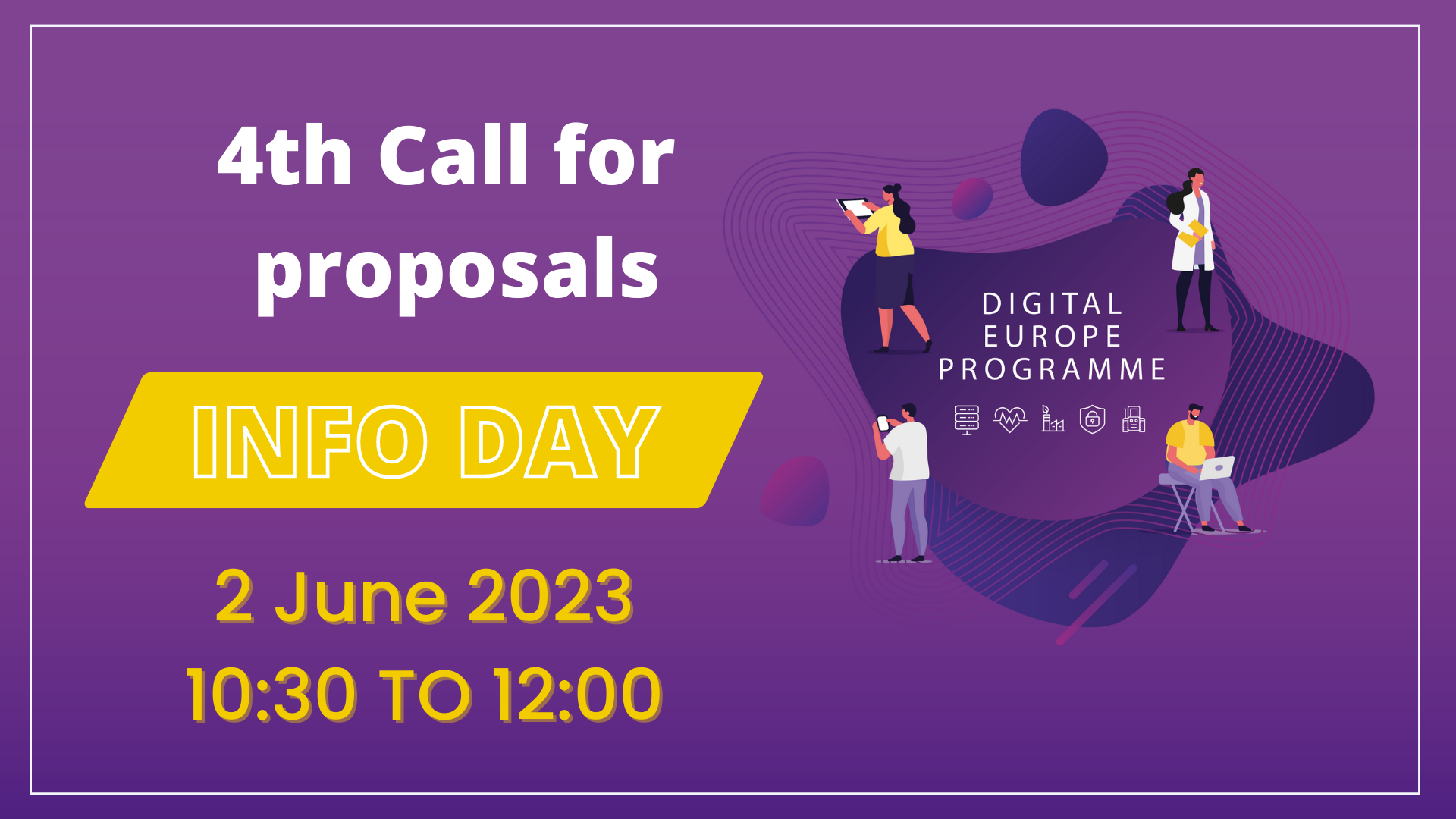 4th Call for proposals

INFO DAY

2 June 2023

10:30 TO 12:00

DIGITAL
EUROPE
PROGRAMME